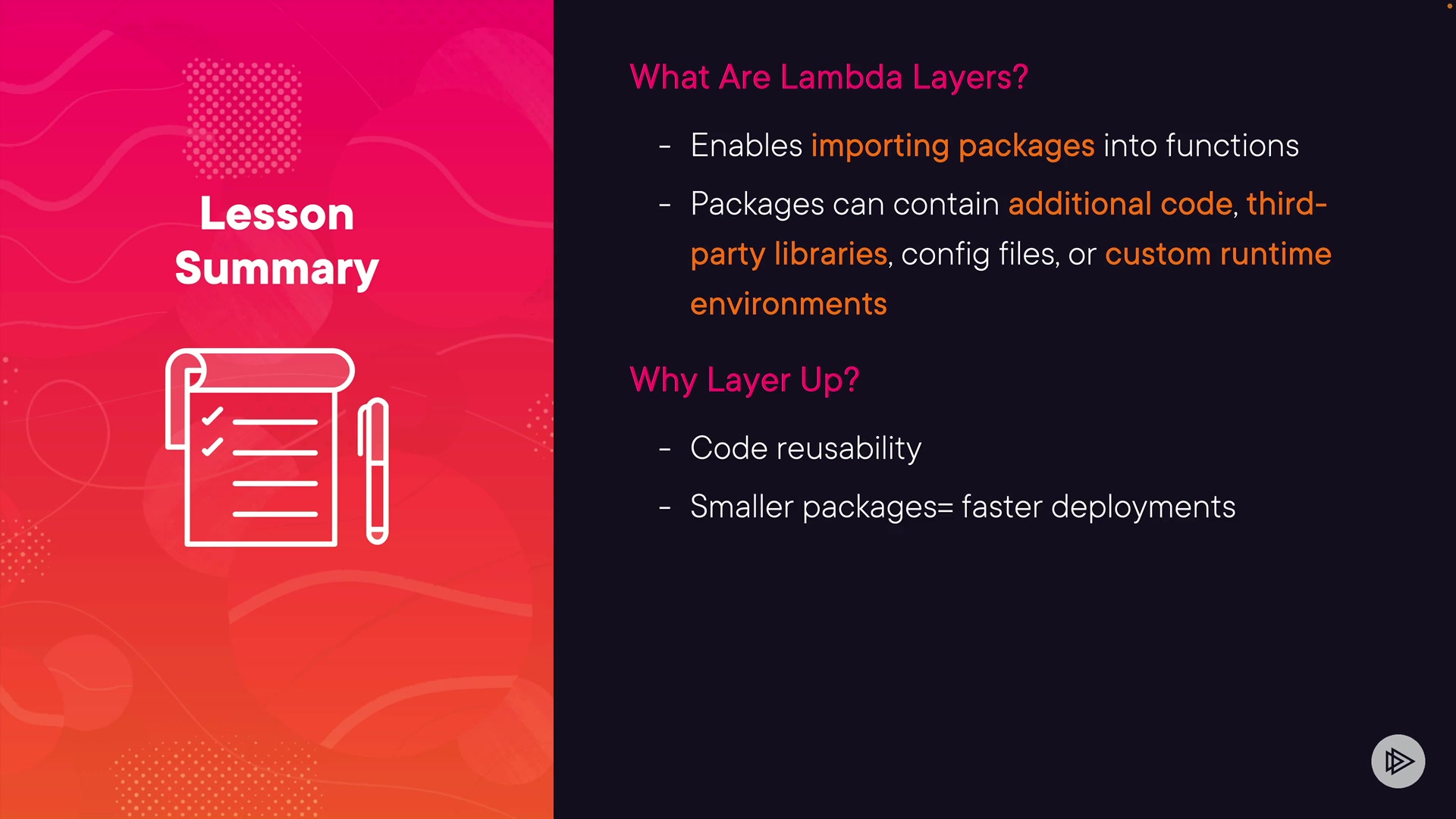 Lesson Summary

What Are Lambda Layers?

- Enables importing packages into functions
- Packages can contain additional code, third-party libraries, config files, or custom runtime environments

Why Layer Up?

- Code reusability
- Smaller packages= faster deployments